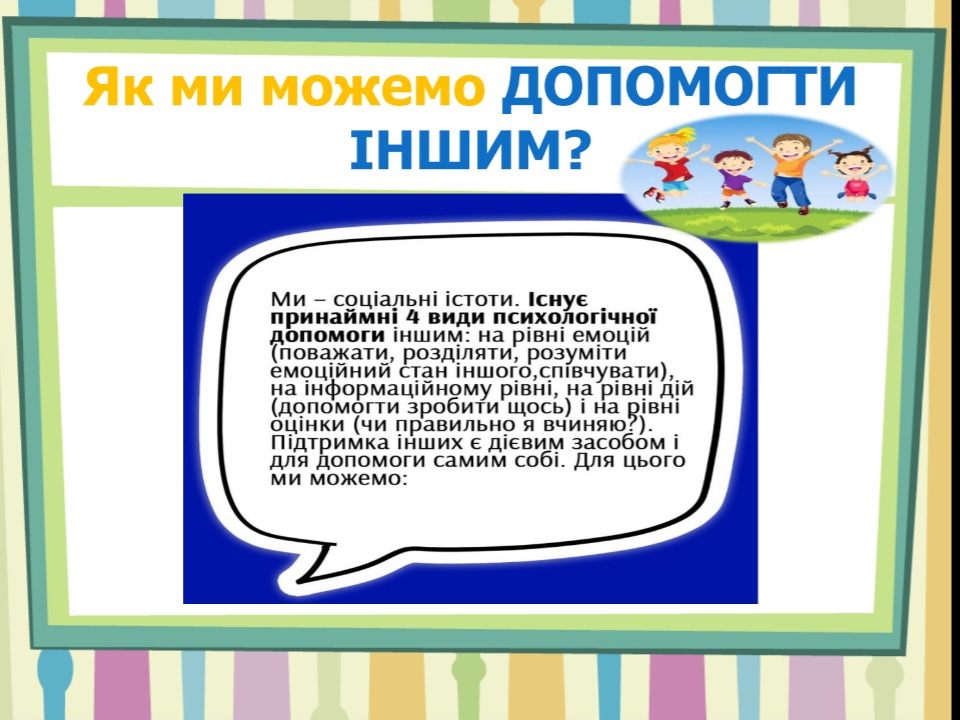 Як ми можемо ДОПОМОГТИ ІНШИМ?

Ми – соціальні істоти. Існує принаймні 4 види психологічної допомоги іншим: на рівні емоцій (поважати, розділяти, розуміти емоційний стан іншого,співчувати), на інформаційному рівні, на рівні дій (допомогти зробити щось) і на рівні оцінки (чи правильно я вчиняю?). Підтримка інших є дієвим засобом і для допомоги самим собі. Для цього ми можемо: